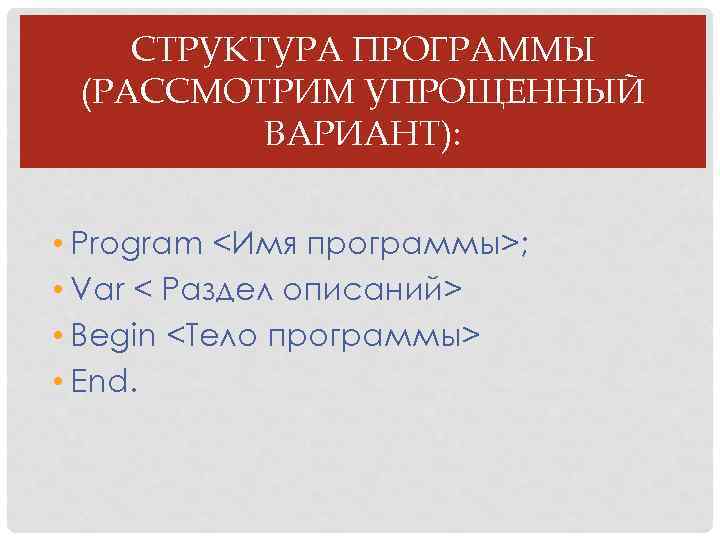 СТРУКТУРА ПРОГРАММЫ (РАССМОТРИМ УПРОЩЕННЫЙ ВАРИАНТ):

• Program <Имя программы>;
• Var < Раздел описаний>
• Begin <Тело программы>
• End.